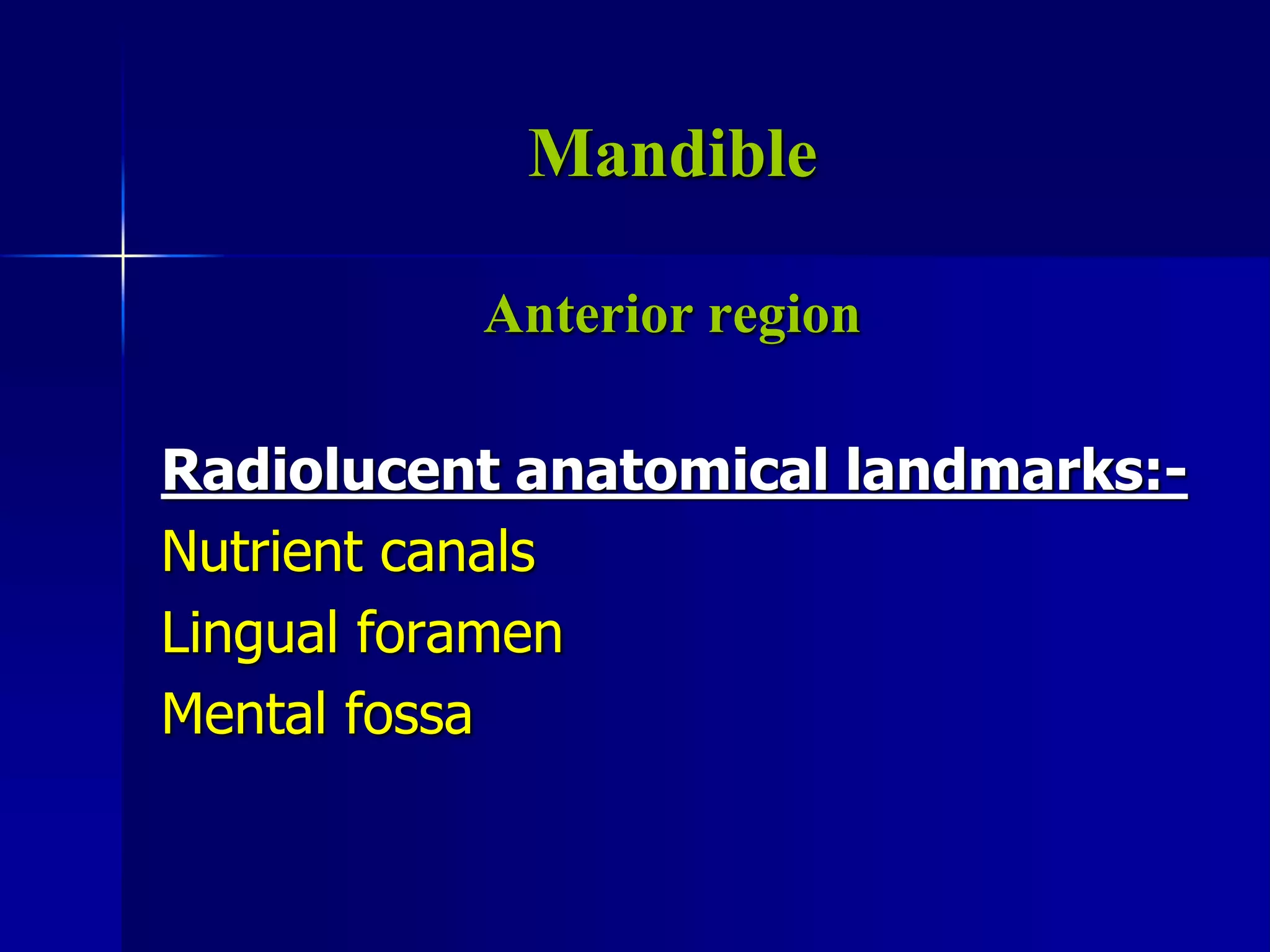 Mandible

Anterior region

Radiolucent anatomical landmarks:-
Nutrient canals
Lingual foramen
Mental fossa